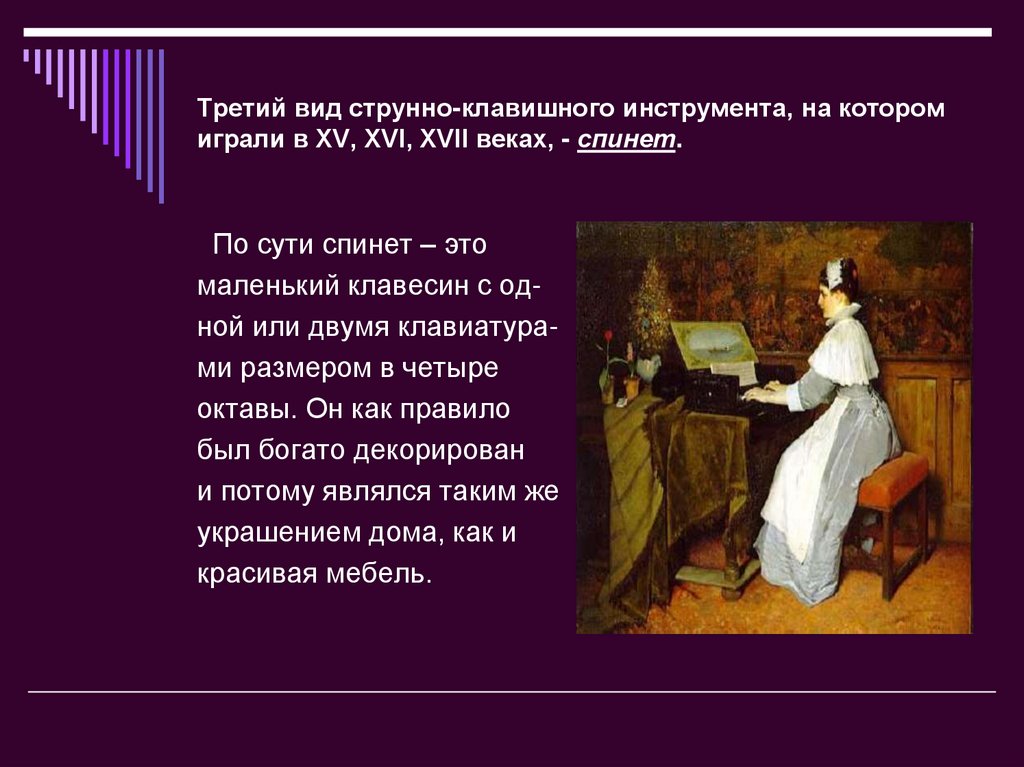 Третий вид струнно-клавишного инструмента, на котором играли в XV, XVI, XVII веках, - спинет.

По сути спинет – это маленький клавесин с одной или двумя клавиатурами размером в четыре октавы. Он как правило был богато декорирован и потому являлся таким же украшением дома, как и красивая мебель.